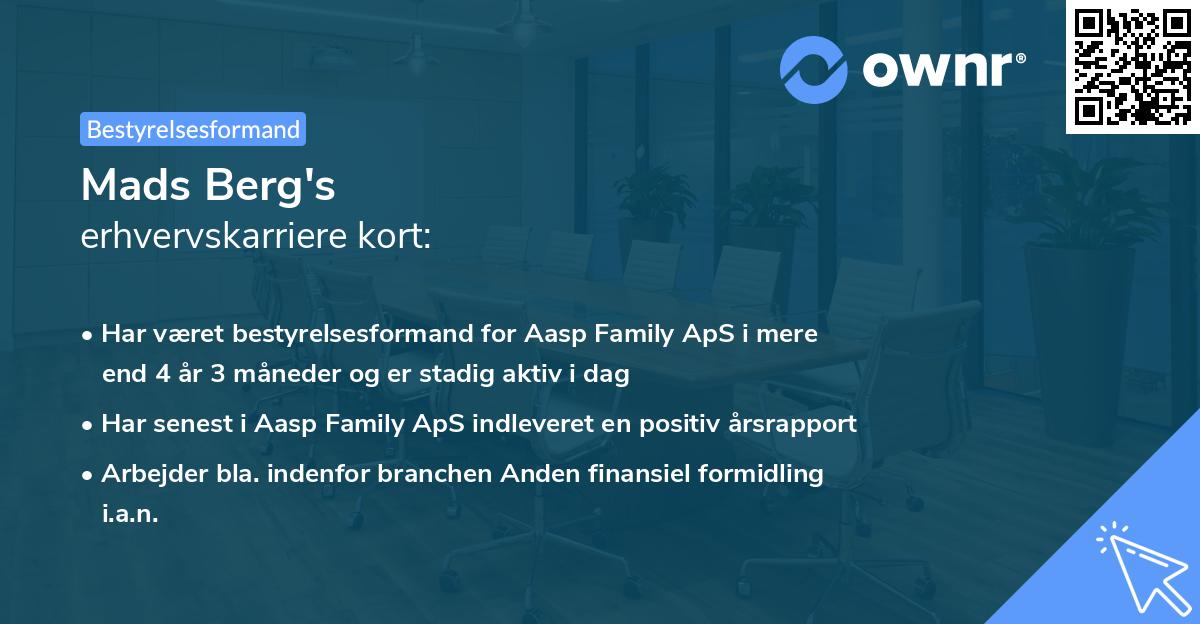 ownr®

Bestyrelsesformand

Mads Berg's
erhvervskarriere kort:

• Har været bestyrelsesformand for Aasp Family ApS i mere end 4 år 3 måneder og er stadig aktiv i dag
• Har senest i Aasp Family ApS indleveret en positiv årsrapport
• Arbejder bla. indenfor branchen Anden finansiel formidling i.a.n.